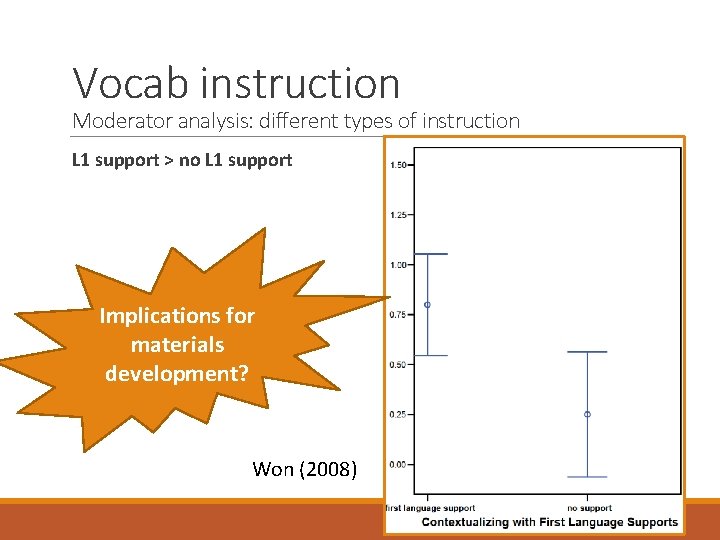 Vocab instruction
Moderator analysis: different types of instruction

L1 support > no L1 support

Implications for materials development?

Won (2008)

1.50
1.25
1.00
0.75
0.50
0.25
0.00

first language support
no support
Contextualizing with First Language Supports